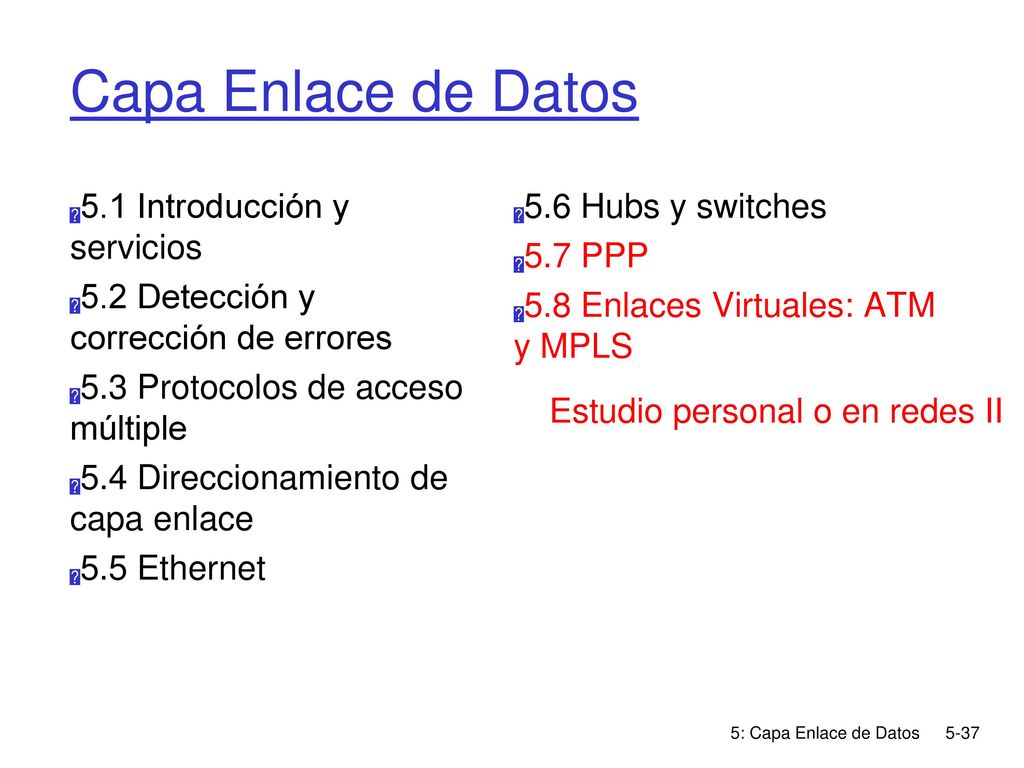 Capa Enlace de Datos

5.1 Introducción y servicios

5.2 Detección y corrección de errores

5.3 Protocolos de acceso múltiple

5.4 Direccionamiento de capa enlace

5.5 Ethernet

5.6 Hubs y switches

5.7 PPP

5.8 Enlaces Virtuales: ATM y MPLS

Estudio personal o en redes II

5: Capa Enlace de Datos 5-37